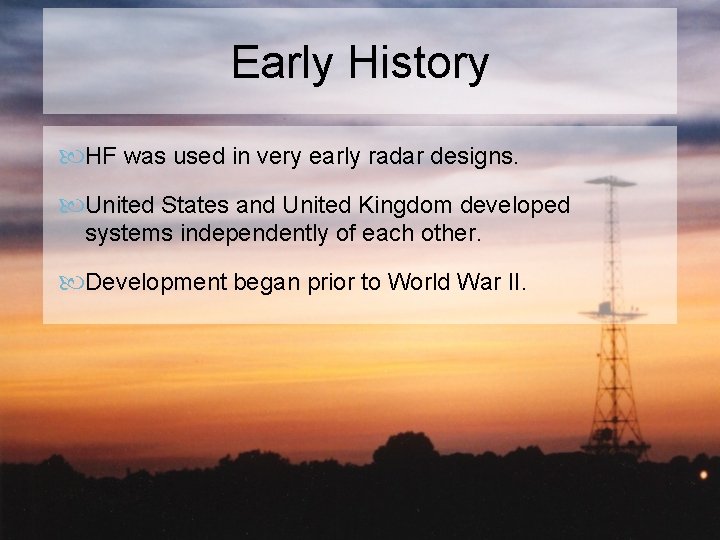 Early History

HF was used in very early radar designs.

United States and United Kingdom developed systems independently of each other.

Development began prior to World War II.